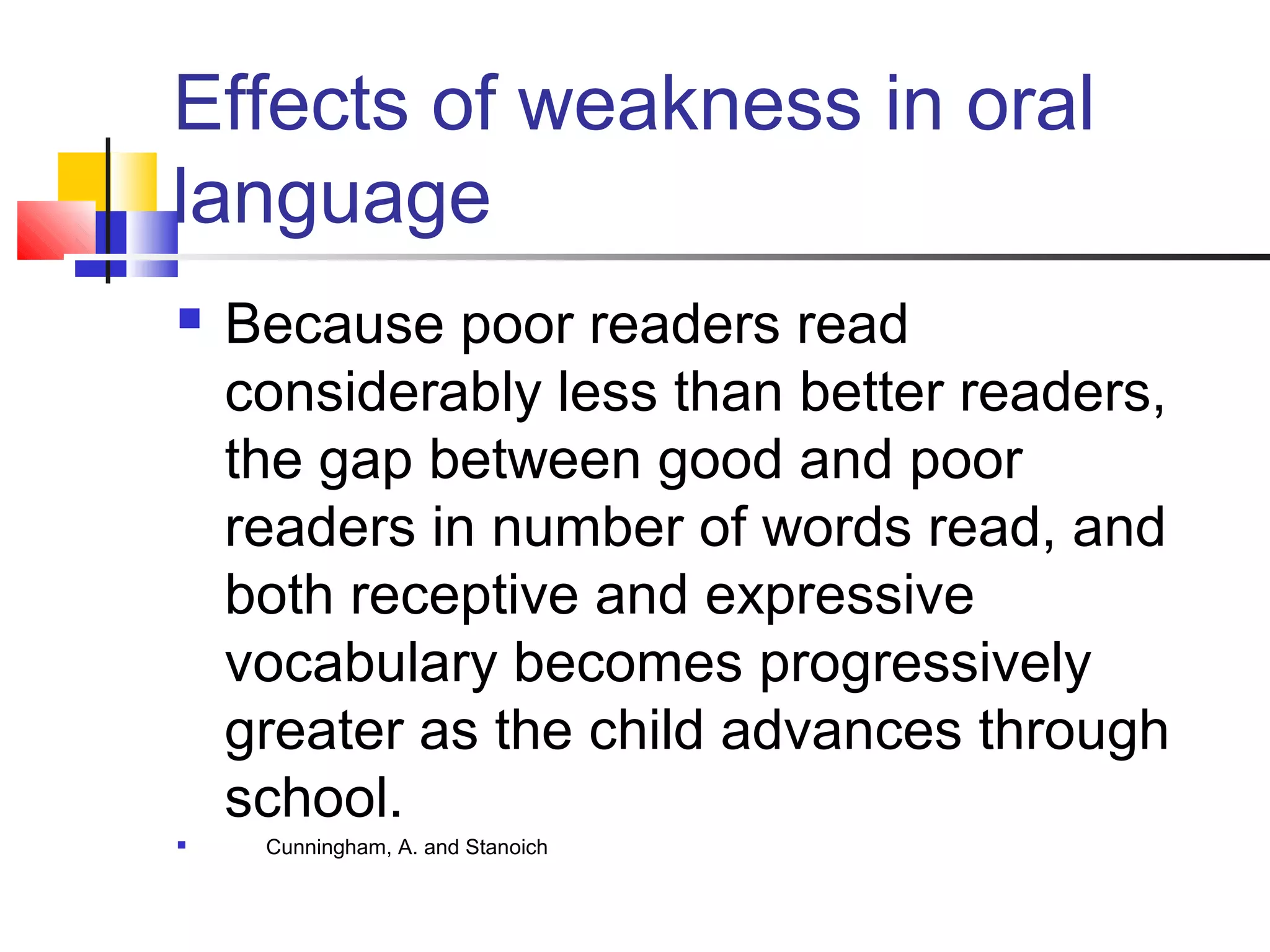 Effects of weakness in oral language

Because poor readers read considerably less than better readers, the gap between good and poor readers in number of words read, and both receptive and expressive vocabulary becomes progressively greater as the child advances through school.

Cunningham, A. and Stanoich